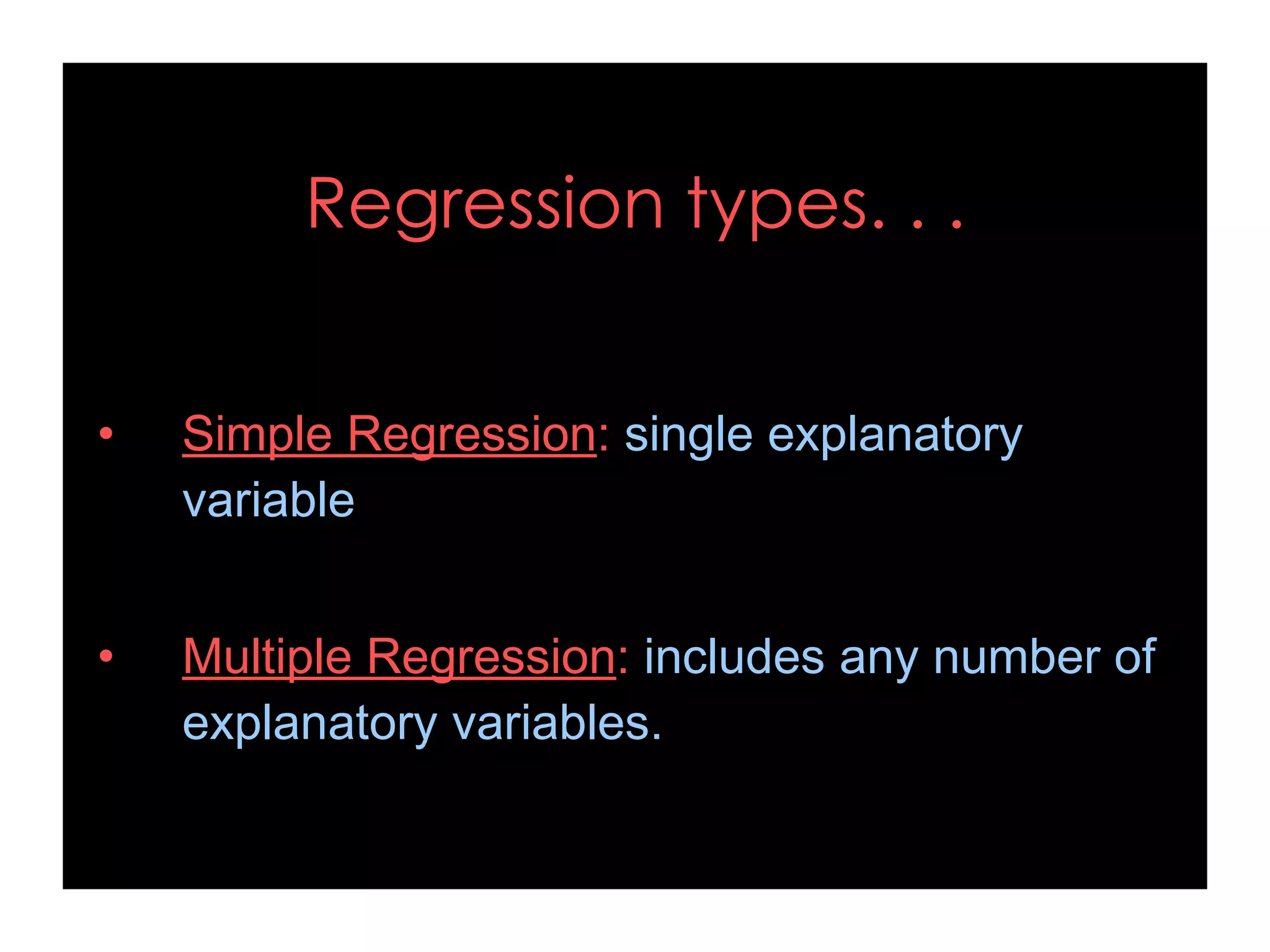 Regression types. . .

• Simple Regression: single explanatory variable

• Multiple Regression: includes any number of explanatory variables.